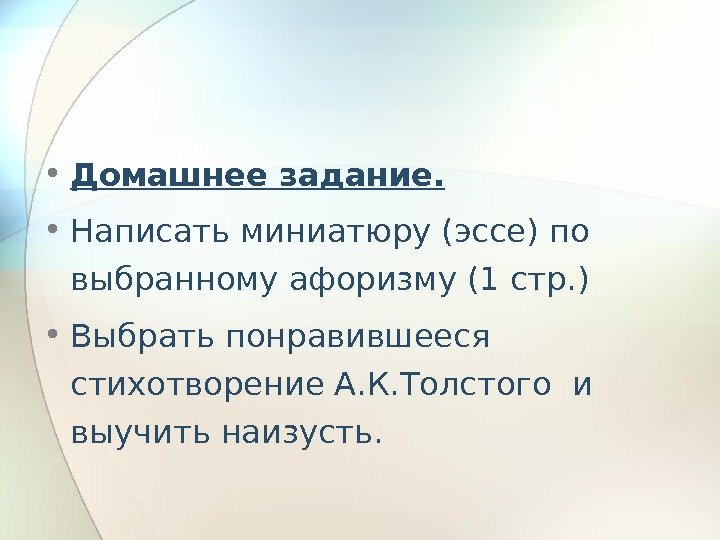 • Домашнее задание.

• Написать миниатюру (эссе) по выбранному афоризму (1 стр.)

• Выбрать понравившееся стихотворение А.К.Толстого и выучить наизусть.